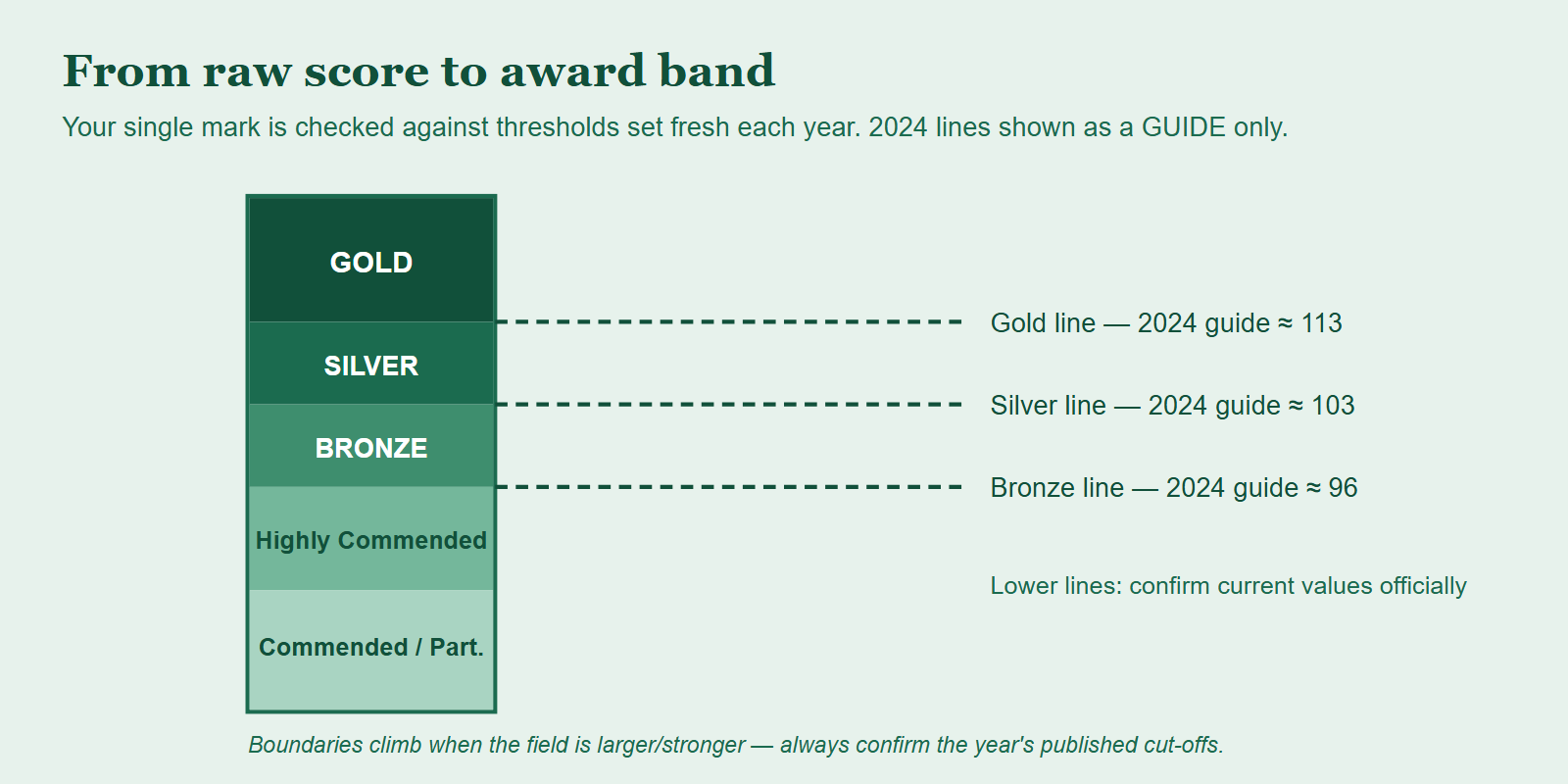 From raw score to award band

Your single mark is checked against thresholds set fresh each year. 2024 lines shown as a GUIDE only.

GOLD

SILVER

BRONZE

Highly Commended

Commended / Part.

Gold line — 2024 guide ≈ 113

Silver line — 2024 guide ≈ 103

Bronze line — 2024 guide ≈ 96

Lower lines: confirm current values officially

Boundaries climb when the field is larger/stronger — always confirm the year's published cut-offs.